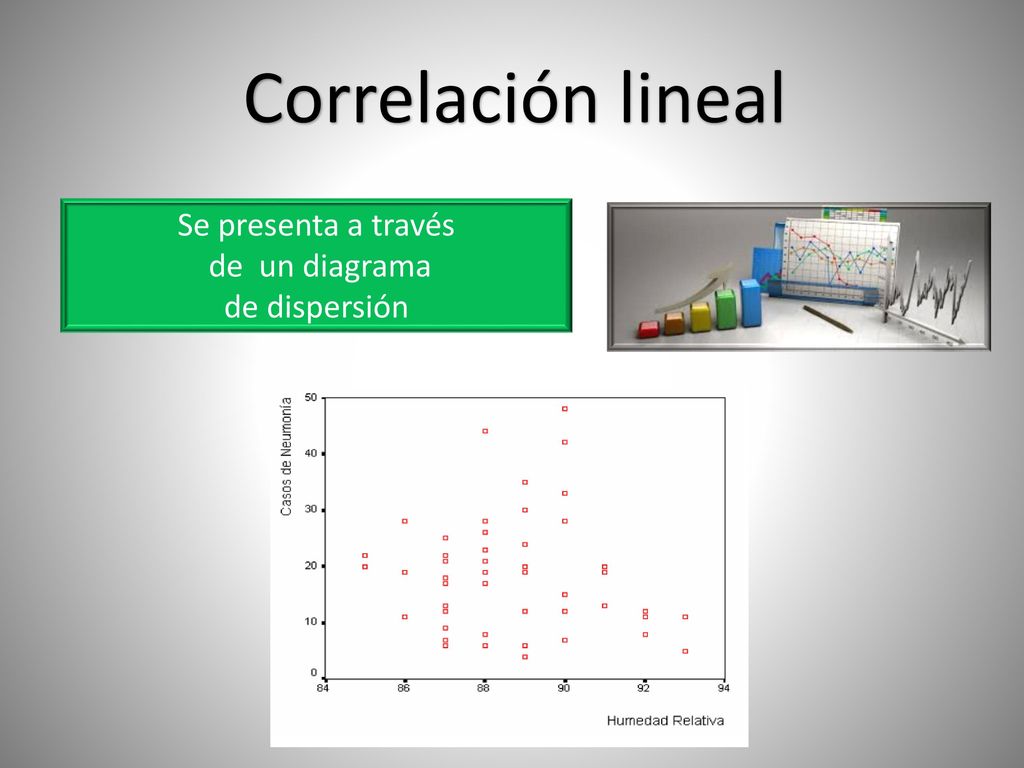 Correlación lineal

Se presenta a través de un diagrama de dispersión

Casos de Neumonía

50
40
30
20
10
0

84
86
88
90
92
94

Humedad Relativa